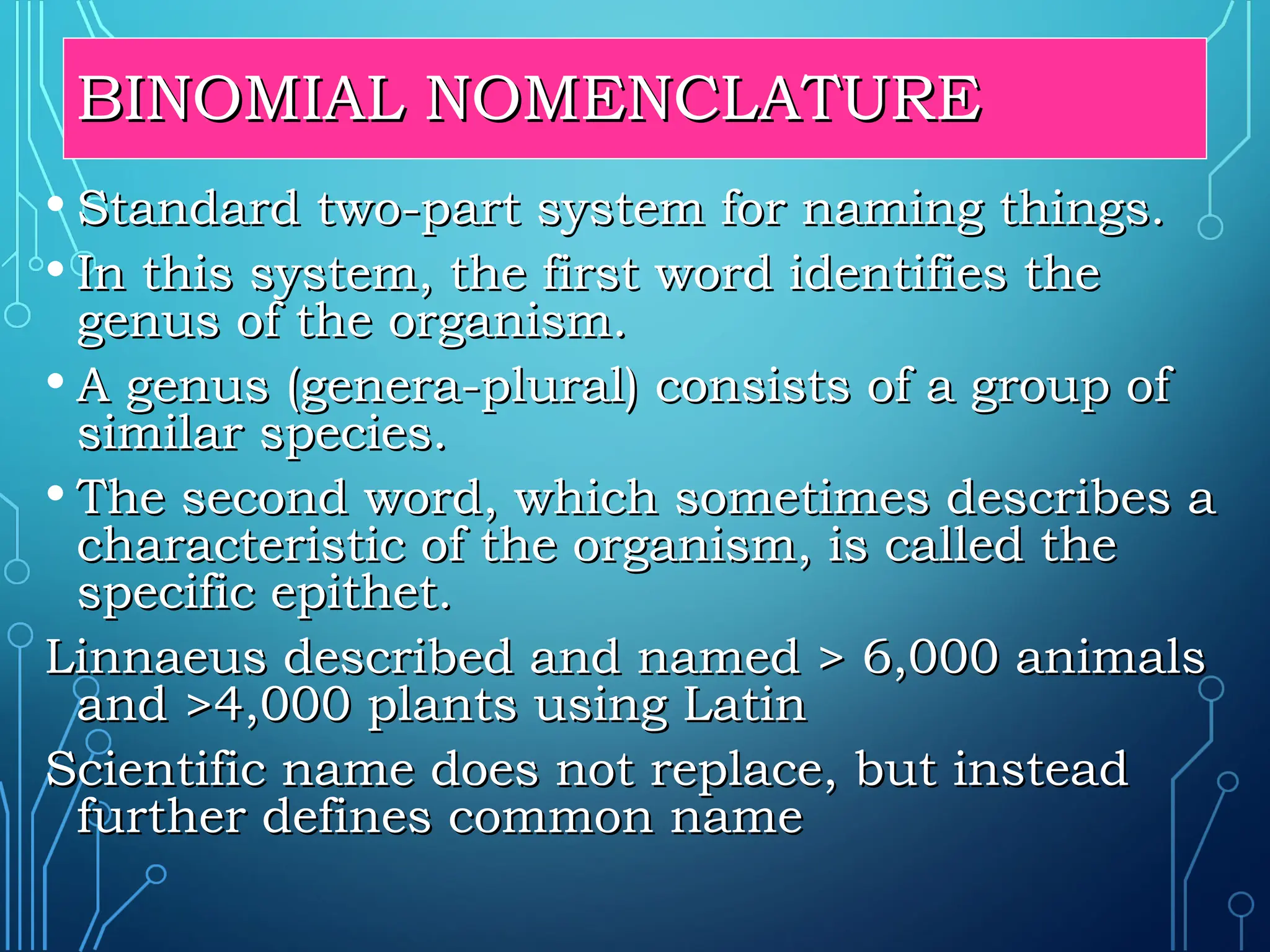 BINOMIAL NOMENCLATURE

• Standard two-part system for naming things.

• In this system, the first word identifies the genus of the organism.

• A genus (genera-plural) consists of a group of similar species.

• The second word, which sometimes describes a characteristic of the organism, is called the specific epithet.

Linnaeus described and named > 6,000 animals and >4,000 plants using Latin

Scientific name does not replace, but instead further defines common name